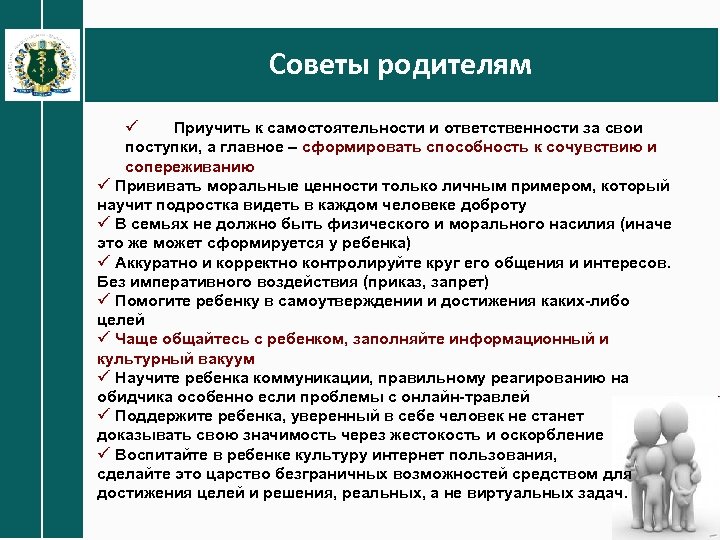 Советы родителям

✓ Приучить к самостоятельности и ответственности за свои поступки, а главное – сформировать способность к сочувствию и сопереживанию

✓ Прививать моральные ценности только личным примером, который научит подростка видеть в каждом человеке доброту

✓ В семьях не должно быть физического и морального насилия (иначе это же может сформируется у ребенка)

✓ Аккуратно и корректно контролируйте круг его общения и интересов. Без императивного воздействия (приказ, запрет)

✓ Помогите ребенку в самоутверждении и достижения каких-либо целей

✓ Чаще общайтесь с ребенком, заполняйте информационный и культурный вакуум

✓ Научите ребенка коммуникации, правильному реагированию на обидчика особенно если проблемы с онлайн-травлей

✓ Поддержите ребенка, уверенный в себе человек не станет доказывать свою значимость через жестокость и оскорбление

✓ Воспитайте в ребенке культуру интернет пользования, сделайте это царство безграничных возможностей средством для достижения целей и решения, реальных, а не виртуальных задач.